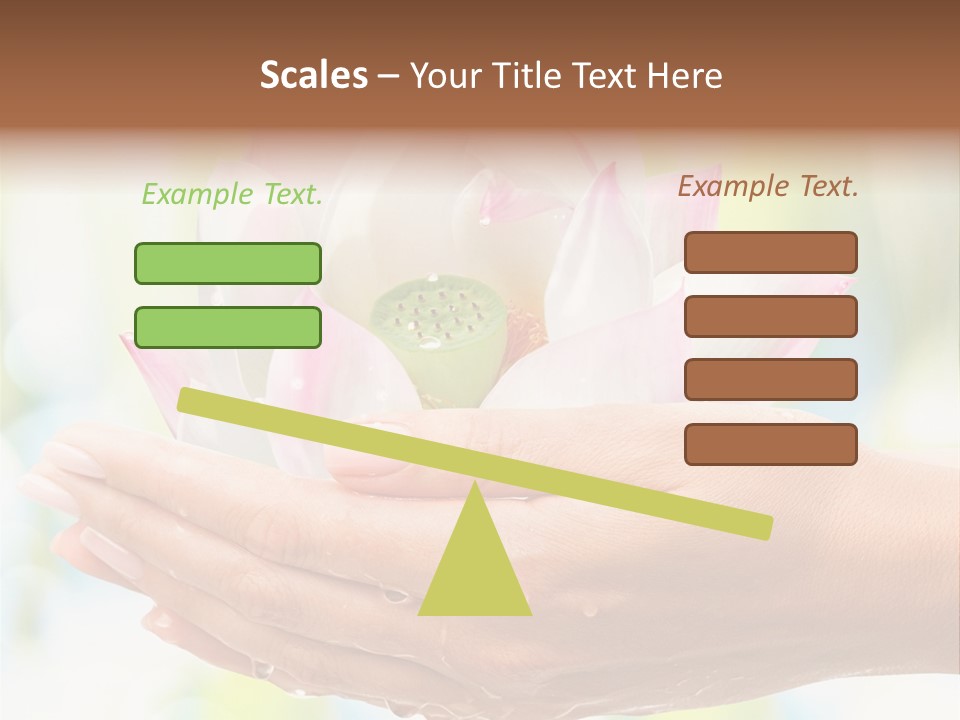 Scales – Your Title Text Here

Example Text.

Example Text.